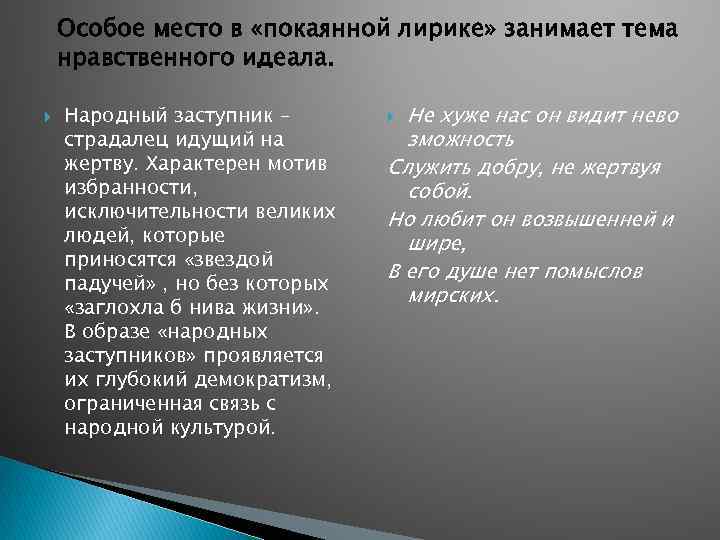 Особое место в «покаянной лирике» занимает тема нравственного идеала.

Народный заступник – страдалец идущий на жертву. Характерен мотив избранности, исключительности великих людей, которые приносятся «звездой падучей» , но без которых «заглохла б нива жизни». В образе «народных заступников» проявляется их глубокий демократизм, ограниченная связь с народной культурой.

Не хуже нас он видит нево зможность
Служить добру, не жертвуя собой.
Но любит он возвышенней и шире,
В его душе нет помыслов мирских.